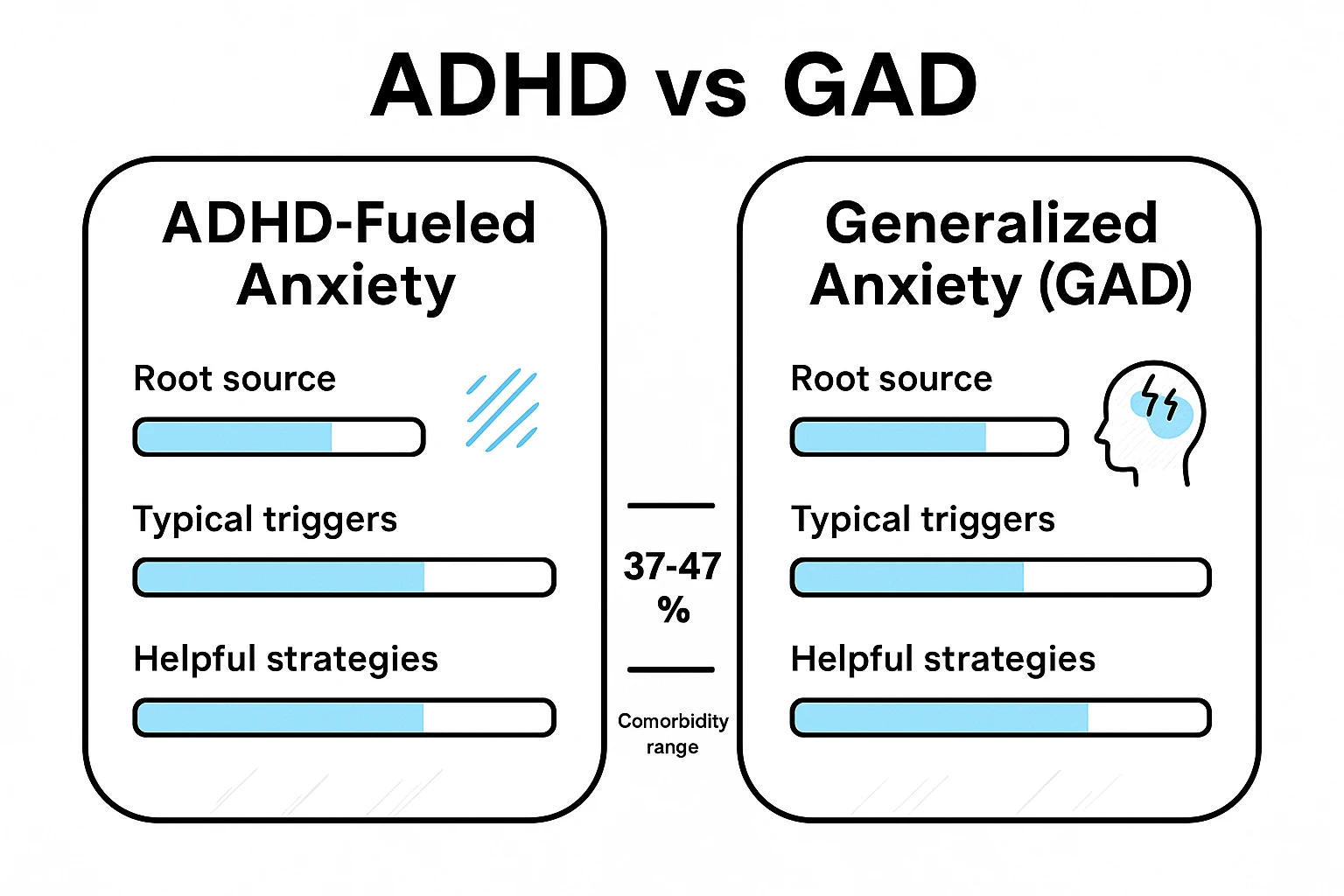 ADHD vs GAD

ADHD-Fueled Anxiety

Root source

Typical triggers

Helpful strategies

37-47 %

Comorbidity range

Generalized Anxiety (GAD)

Root source

Typical triggers

Helpful strategies